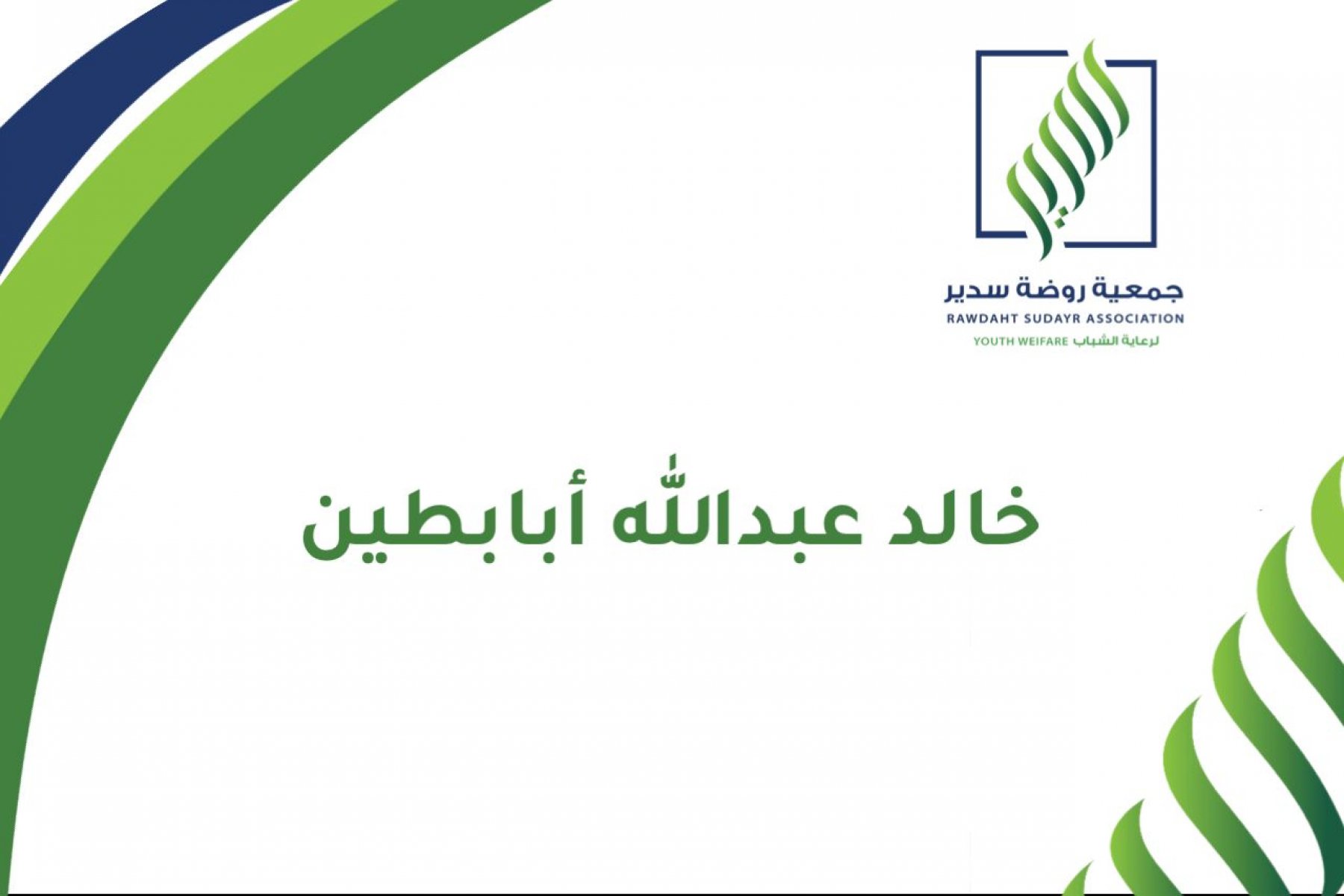 جمعية روضة سدير
RAWDAHT SUDAYR ASSOCIATION
YOUTH WEIFARE لرعاية الشباب

خالد عبدالله أبابطين